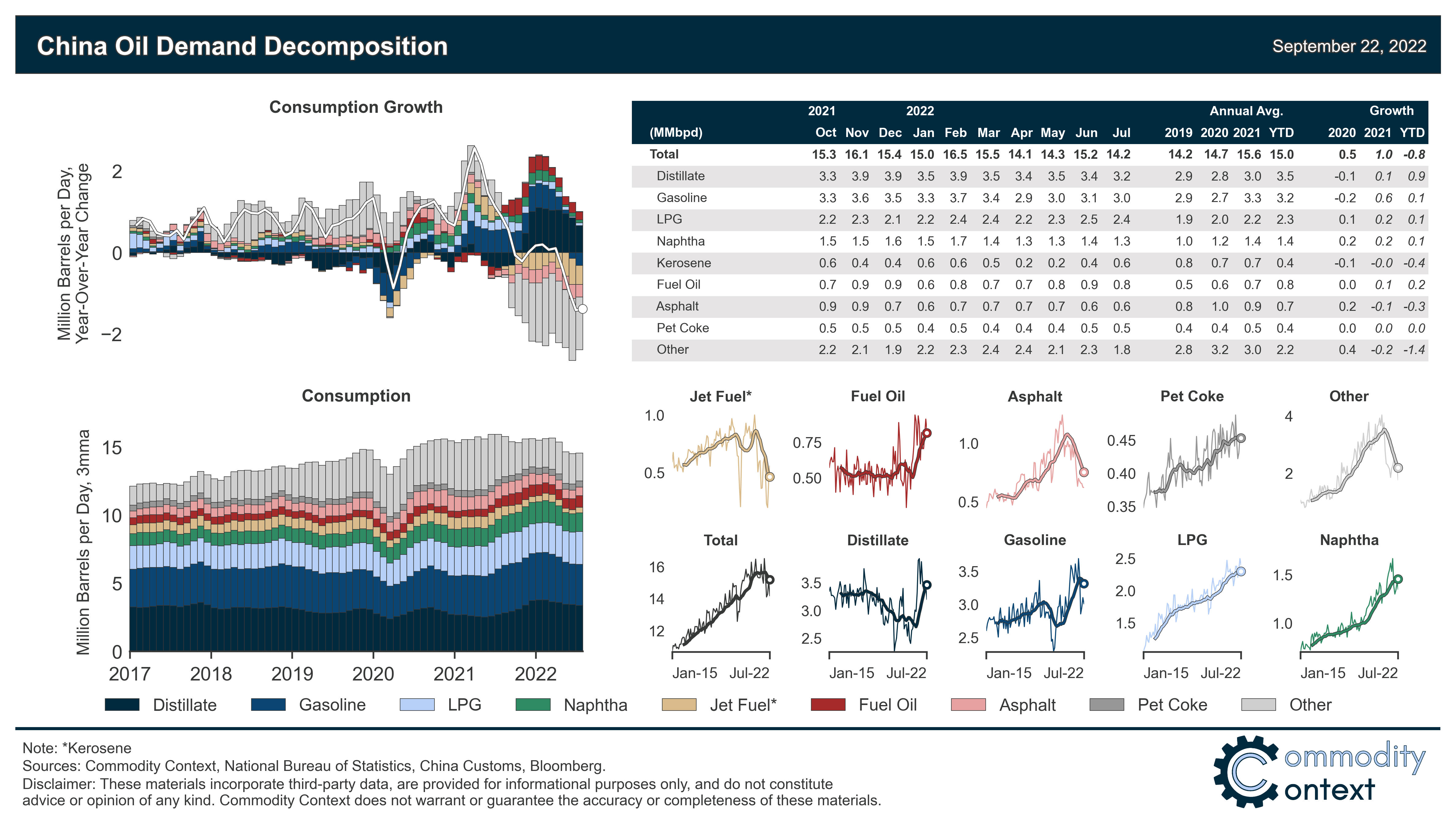 China Oil Demand Decomposition

September 22, 2022

Consumption Growth

Million Barrels per Day, Year-Over-Year Change

2
0
−2

| (MMbpd) | 2021 Oct | Nov | Dec | 2022 Jan | Feb | Mar | Apr | May | Jun | Jul | Annual Avg. 2019 | 2020 | 2021 | YTD | Growth 2020 | 2021 | YTD |
|---|---|---|---|---|---|---|---|---|---|---|---|---|---|---|---|---|---|
| Total | 15.3 | 16.1 | 15.4 | 15.0 | 16.5 | 15.5 | 14.1 | 14.3 | 15.2 | 14.2 | 14.2 | 14.7 | 15.6 | 15.0 | 0.5 | 1.0 | -0.8 |
| Distillate | 3.3 | 3.9 | 3.9 | 3.5 | 3.9 | 3.5 | 3.4 | 3.5 | 3.4 | 3.2 | 2.9 | 2.8 | 3.0 | 3.5 | -0.1 | 0.1 | 0.9 |
| Gasoline | 3.3 | 3.6 | 3.5 | 3.3 | 3.7 | 3.4 | 2.9 | 3.0 | 3.1 | 3.0 | 2.9 | 2.7 | 3.3 | 3.2 | -0.2 | 0.6 | 0.1 |
| LPG | 2.2 | 2.3 | 2.1 | 2.2 | 2.4 | 2.4 | 2.2 | 2.3 | 2.5 | 2.4 | 1.9 | 2.0 | 2.2 | 2.3 | 0.1 | 0.2 | 0.1 |
| Naphtha | 1.5 | 1.5 | 1.6 | 1.5 | 1.7 | 1.4 | 1.3 | 1.3 | 1.4 | 1.3 | 1.0 | 1.2 | 1.4 | 1.4 | 0.2 | 0.2 | 0.1 |
| Kerosene | 0.6 | 0.4 | 0.4 | 0.6 | 0.6 | 0.5 | 0.2 | 0.2 | 0.4 | 0.6 | 0.8 | 0.7 | 0.7 | 0.4 | -0.1 | -0.0 | -0.4 |
| Fuel Oil | 0.7 | 0.9 | 0.9 | 0.6 | 0.8 | 0.7 | 0.7 | 0.8 | 0.9 | 0.8 | 0.5 | 0.6 | 0.7 | 0.8 | 0.0 | 0.1 | 0.2 |
| Asphalt | 0.9 | 0.9 | 0.7 | 0.6 | 0.7 | 0.7 | 0.7 | 0.7 | 0.6 | 0.6 | 0.8 | 1.0 | 0.9 | 0.7 | 0.2 | -0.1 | -0.3 |
| Pet Coke | 0.5 | 0.5 | 0.5 | 0.4 | 0.5 | 0.4 | 0.4 | 0.4 | 0.5 | 0.5 | 0.4 | 0.4 | 0.5 | 0.4 | 0.0 | 0.0 | 0.0 |
| Other | 2.2 | 2.1 | 1.9 | 2.2 | 2.3 | 2.4 | 2.4 | 2.1 | 2.3 | 1.8 | 2.8 | 3.2 | 3.0 | 2.2 | 0.4 | -0.2 | -1.4 |

Consumption

Million Barrels per Day, 3mma

15
10
5
0
2017 2018 2019 2020 2021 2022

Jet Fuel*
1.0
0.5

Fuel Oil
0.75
0.50

Asphalt
1.0
0.5

Pet Coke
0.45
0.40
0.35

Other
4
2

Total
16
14
12
Jan-15 Jul-22

Distillate
3.5
3.0
2.5
Jan-15 Jul-22

Gasoline
3.5
3.0
2.5
Jan-15 Jul-22

LPG
2.5
2.0
1.5
Jan-15 Jul-22

Naphtha
1.5
1.0
Jan-15 Jul-22

Distillate Gasoline LPG Naphtha Jet Fuel* Fuel Oil Asphalt Pet Coke Other

Note: *Kerosene
Sources: Commodity Context, National Bureau of Statistics, China Customs, Bloomberg.
Disclaimer: These materials incorporate third-party data, are provided for informational purposes only, and do not constitute advice or opinion of any kind. Commodity Context does not warrant or guarantee the accuracy or completeness of these materials.

Commodity Context